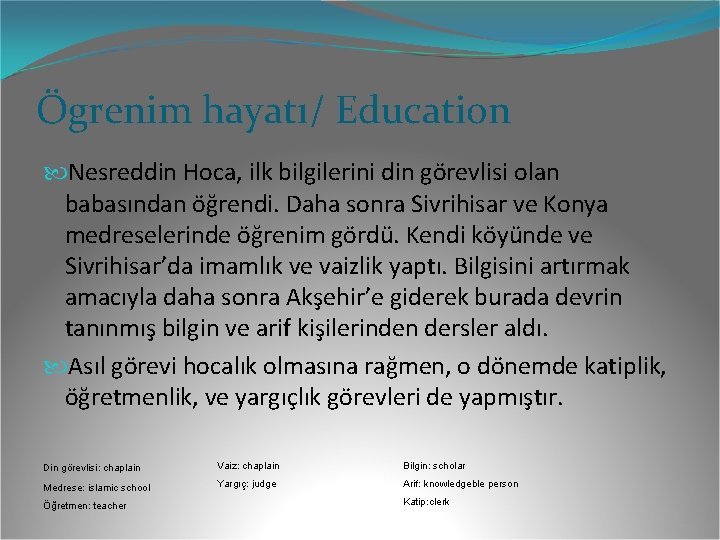 Ögrenim hayatı/ Education

Nesreddin Hoca, ilk bilgilerini din görevlisi olan babasından öğrendi. Daha sonra Sivrihisar ve Konya medreselerinde öğrenim gördü. Kendi köyünde ve Sivrihisar'da imamlık ve vaizlik yaptı. Bilgisini artırmak amacıyla daha sonra Akşehir'e giderek burada devrin tanınmış bilgin ve arif kişilerinden dersler aldı.

Asıl görevi hocalık olmasına rağmen, o dönemde katiplik, öğretmenlik, ve yargıçlık görevleri de yapmıştır.

Din görevlisi: chaplain
Medrese: islamic school
Öğretmen: teacher

Vaiz: chaplain
Yargıç: judge

Bilgin: scholar
Arif: knowledgeble person
Katip:clerk